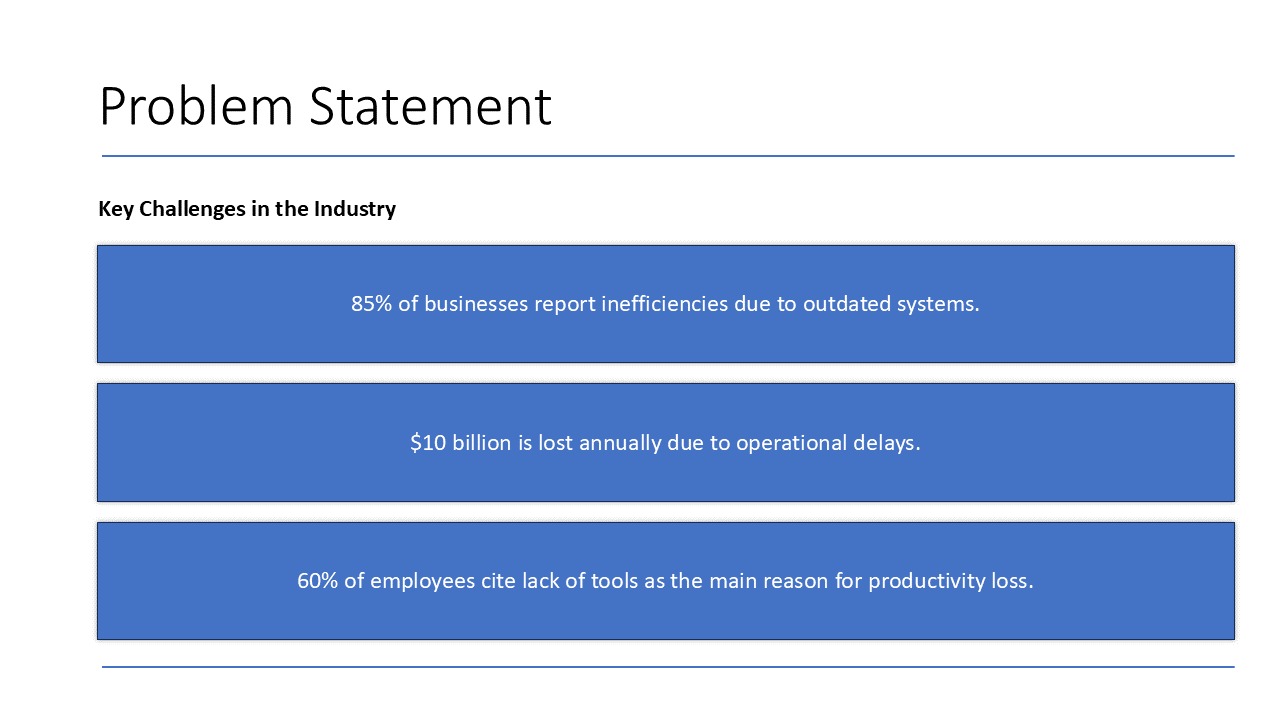 Problem Statement

Key Challenges in the Industry

85% of businesses report inefficiencies due to outdated systems.

\$10 billion is lost annually due to operational delays.

60% of employees cite lack of tools as the main reason for productivity loss.